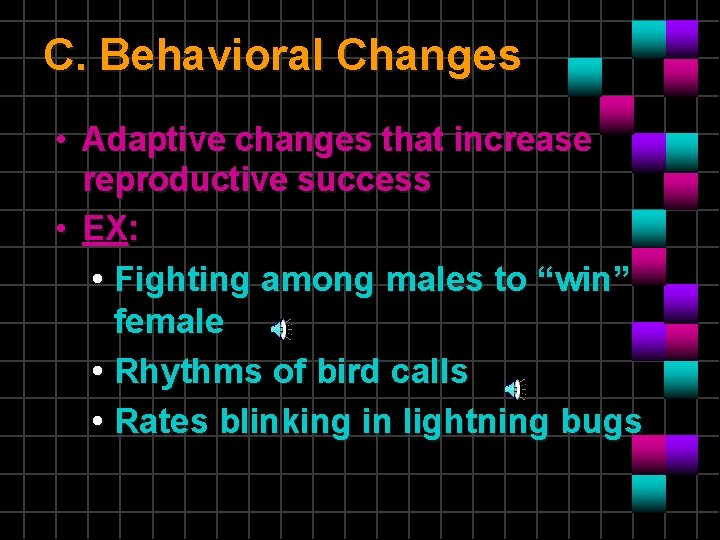 C. Behavioral Changes

• Adaptive changes that increase reproductive success
• EX:
• Fighting among males to “win” female
• Rhythms of bird calls
• Rates blinking in lightning bugs